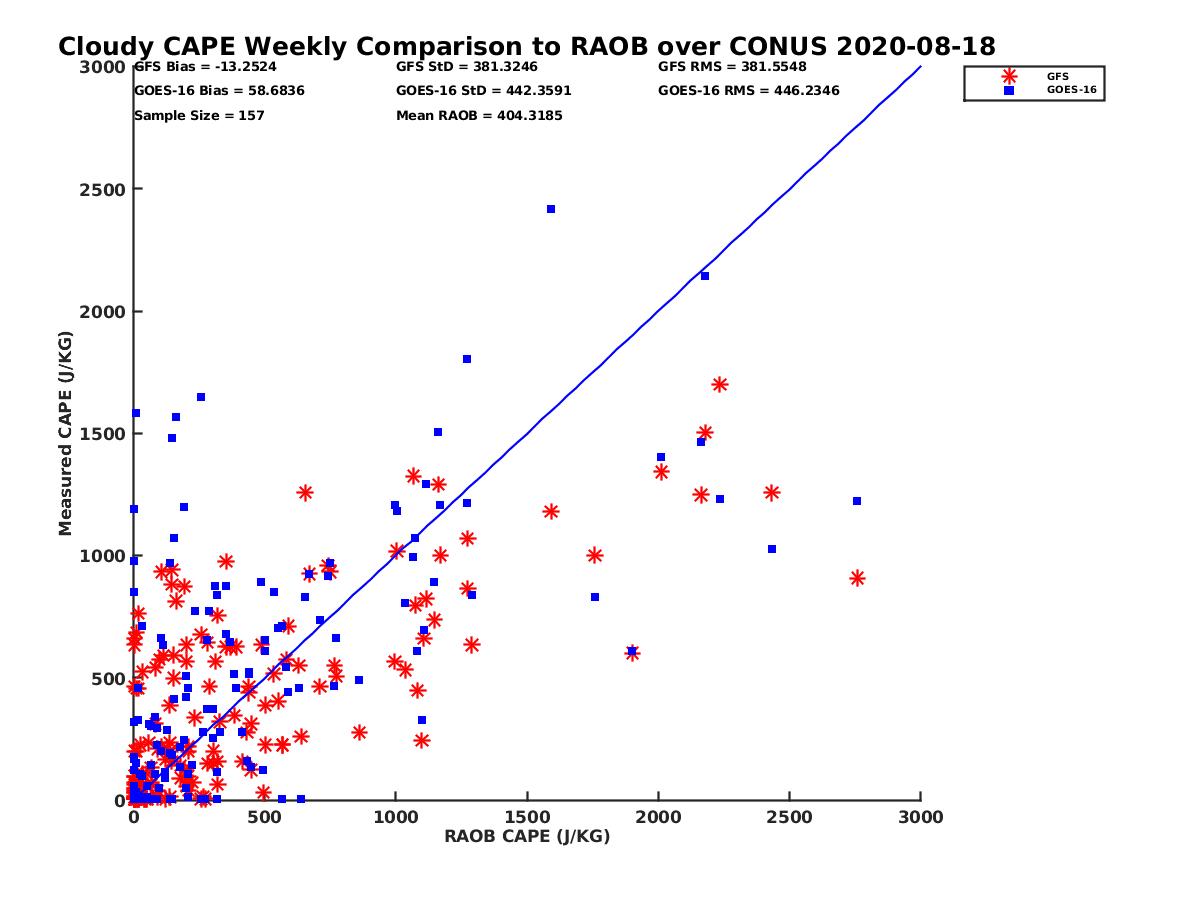 Cloudy CAPE Weekly Comparison to RAOB over CONUS 2020-08-18

GFS Bias = -13.2524
GOES-16 Bias = 58.6836
Sample Size = 157

GFS StD = 381.3246
GOES-16 StD = 442.3591
Mean RAOB = 404.3185

GFS RMS = 381.5548
GOES-16 RMS = 446.2346

GFS
GOES-16

Measured CAPE (J/KG)

3000
2500
2000
1500
1000
500
0

0
500
1000
1500
2000
2500
3000

RAOB CAPE (J/KG)